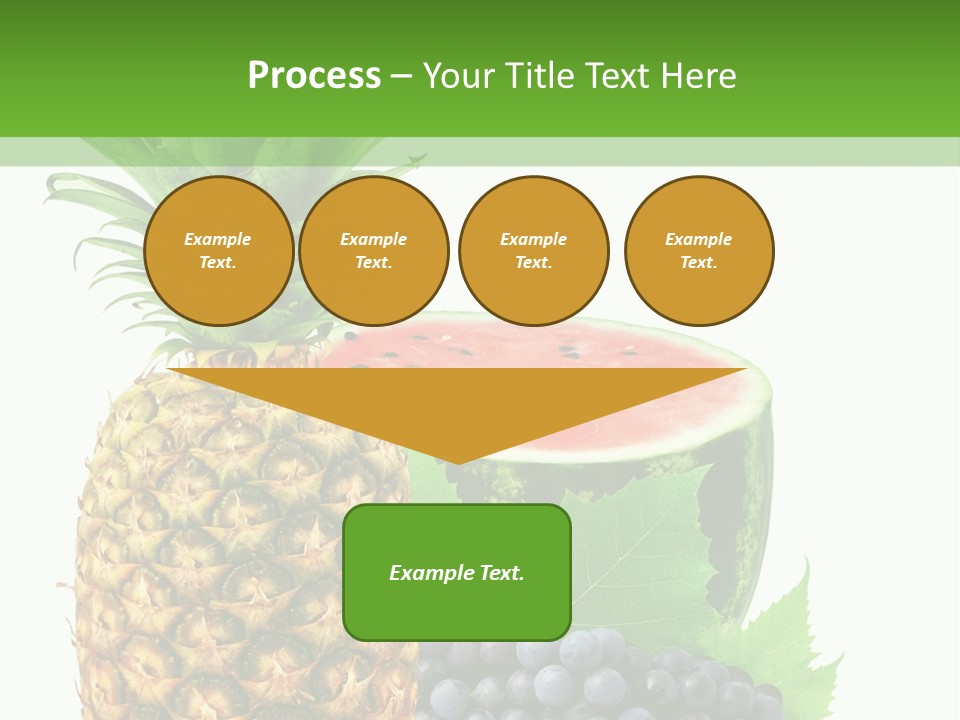 Process – Your Title Text Here

Example Text.

Example Text.

Example Text.

Example Text.

Example Text.